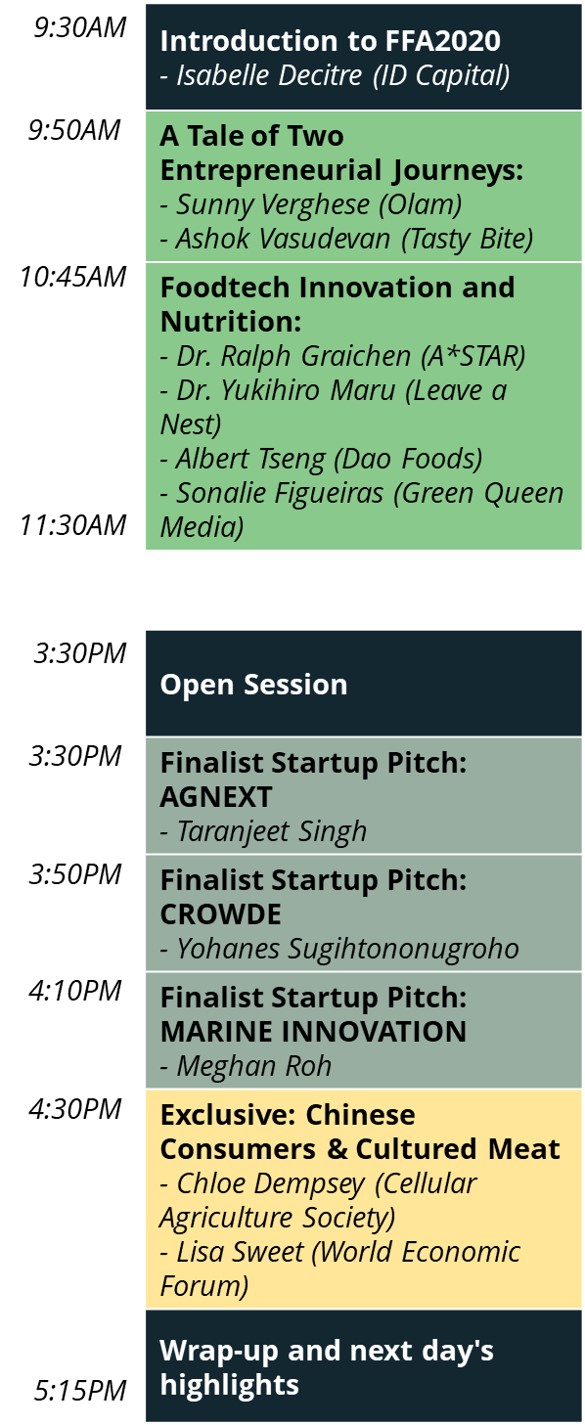 9:30AM
Introduction to FFA2020
- Isabelle Decitre (ID Capital)

9:50AM
A Tale of Two Entrepreneurial Journeys:
- Sunny Verghese (Olam)
- Ashok Vasudevan (Tasty Bite)

10:45AM
Foodtech Innovation and Nutrition:
- Dr. Ralph Graichen (A*STAR)
- Dr. Yukihiro Maru (Leave a Nest)
- Albert Tseng (Dao Foods)
- Sonalie Figueiras (Green Queen Media)
11:30AM

3:30PM
Open Session

3:30PM
Finalist Startup Pitch: AGNEXT
- Taranjeet Singh

3:50PM
Finalist Startup Pitch: CROWDE
- Yohanes Sugihtononugroho

4:10PM
Finalist Startup Pitch: MARINE INNOVATION
- Meghan Roh

4:30PM
Exclusive: Chinese Consumers & Cultured Meat
- Chloe Dempsey (Cellular Agriculture Society)
- Lisa Sweet (World Economic Forum)

Wrap-up and next day's highlights
5:15PM